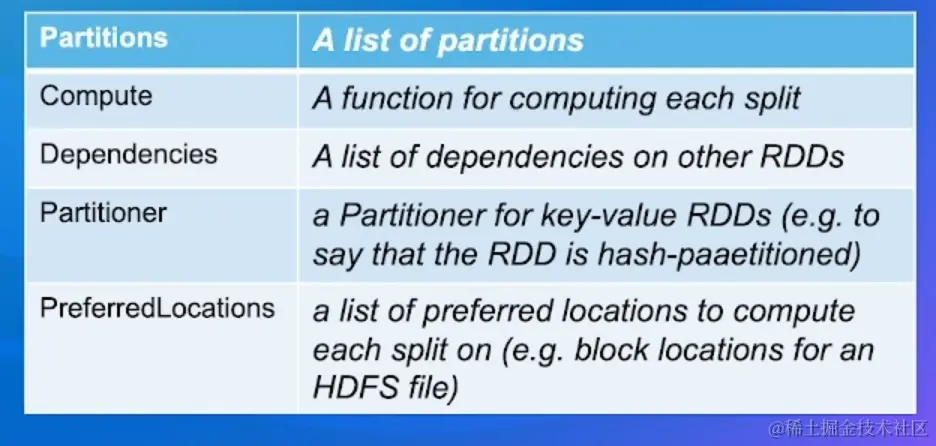 | Partitions | A list of partitions |
|---|---|
| Compute | A function for computing each split |
| Dependencies | A list of dependencies on other RDDs |
| Partitioner | a Partitioner for key-value RDDs (e.g. to say that the RDD is hash-paaetitioned) |
| PreferredLocations | a list of preferred locations to compute each split on (e.g. block locations for an HDFS file) |

@稀土掘金技术社区